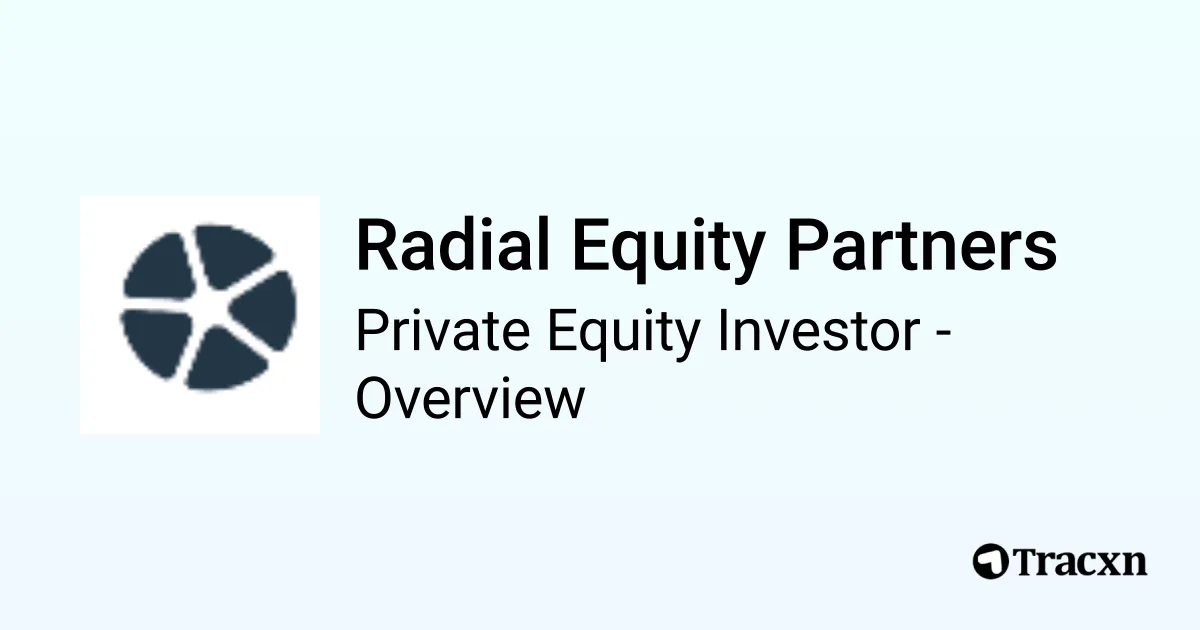 Radial Equity Partners

Private Equity Investor - Overview

Tracxn